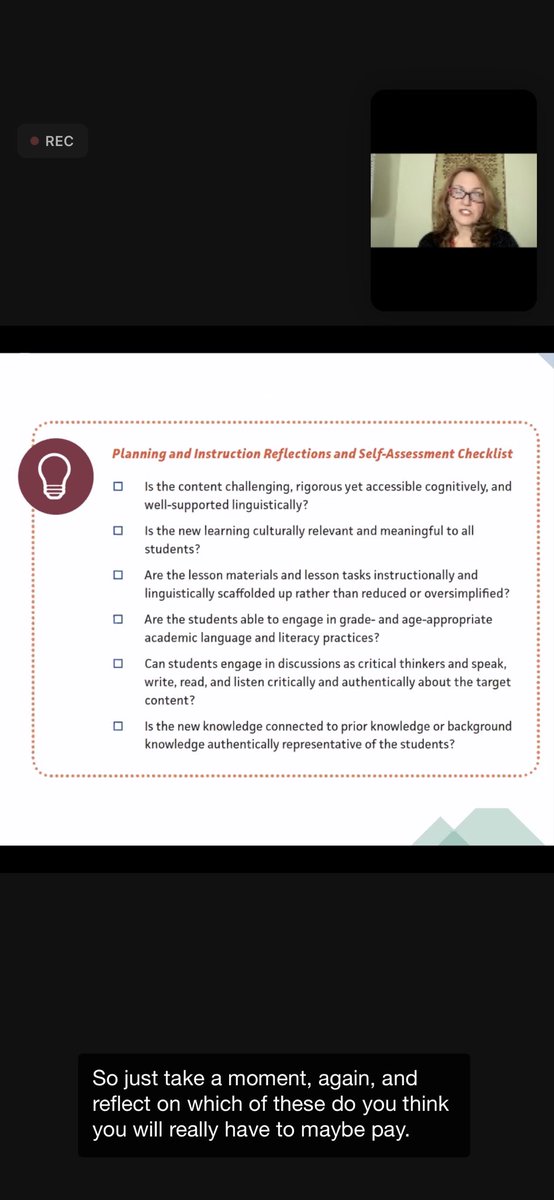 REC

Planning and Instruction Reflections and Self-Assessment Checklist

☐ Is the content challenging, rigorous yet accessible cognitively, and well-supported linguistically?

☐ Is the new learning culturally relevant and meaningful to all students?

☐ Are the lesson materials and lesson tasks instructionally and linguistically scaffolded up rather than reduced or oversimplified?

☐ Are the students able to engage in grade- and age-appropriate academic language and literacy practices?

☐ Can students engage in discussions as critical thinkers and speak, write, read, and listen critically and authentically about the target content?

☐ Is the new knowledge connected to prior knowledge or background knowledge authentically representative of the students?

So just take a moment, again, and reflect on which of these do you think you will really have to maybe pay.